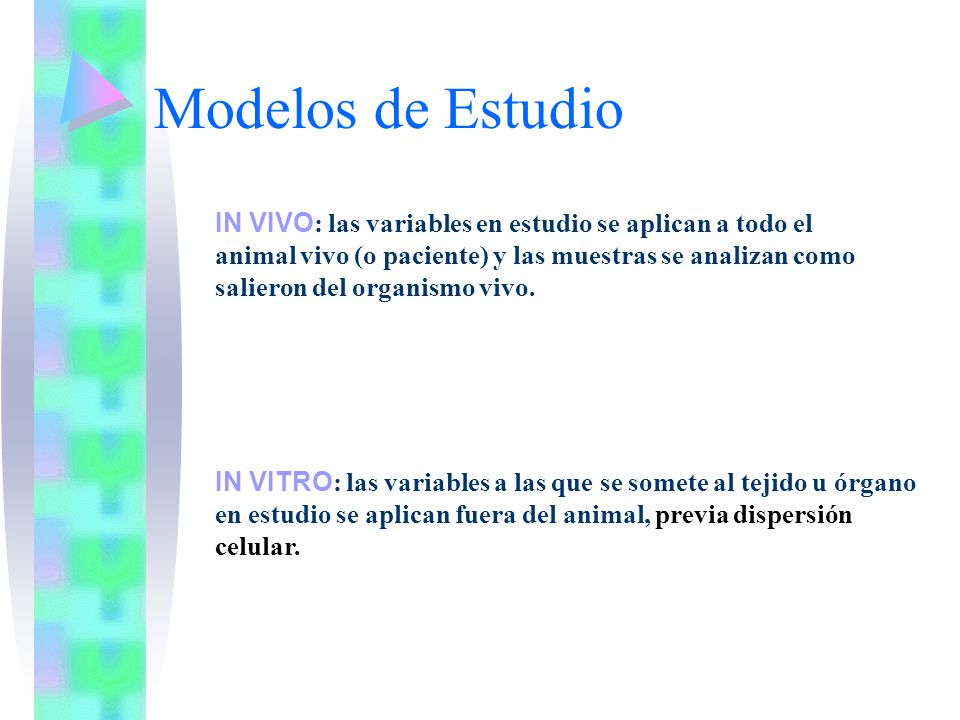 Modelos de Estudio

IN VIVO: las variables en estudio se aplican a todo el animal vivo (o paciente) y las muestras se analizan como salieron del organismo vivo.

IN VITRO: las variables a las que se somete al tejido u órgano en estudio se aplican fuera del animal, previa dispersión celular.